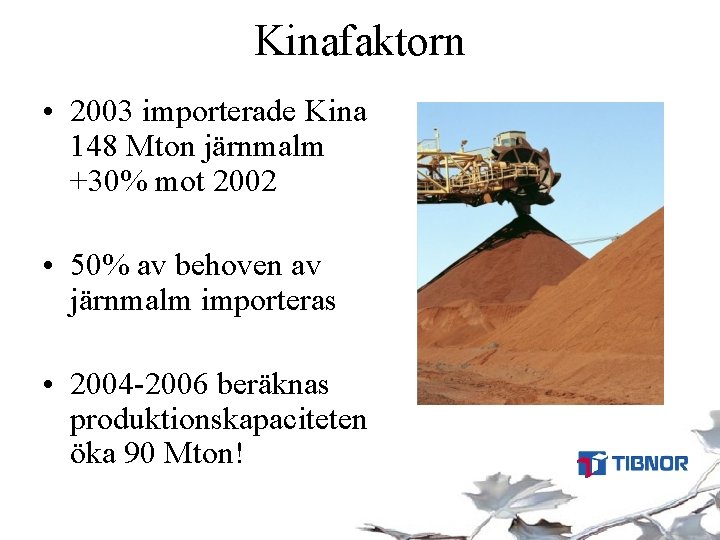 Kinafaktorn

• 2003 importerade Kina 148 Mton järnmalm +30% mot 2002

• 50% av behoven av järnmalm importeras

• 2004-2006 beräknas produktionskapaciteten öka 90 Mton!

TIBNOR